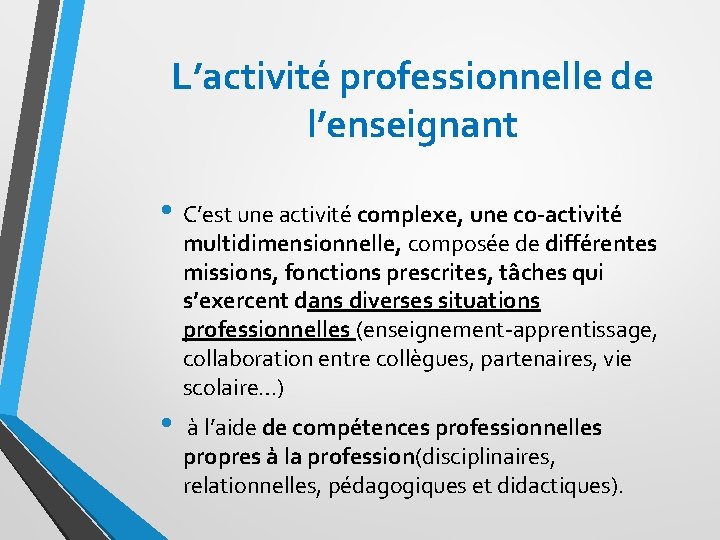 L’activité professionnelle de l’enseignant

• C’est une activité complexe, une co-activité multidimensionnelle, composée de différentes missions, fonctions prescrites, tâches qui s’exercent dans diverses situations professionnelles (enseignement-apprentissage, collaboration entre collègues, partenaires, vie scolaire…)

• à l’aide de compétences professionnelles propres à la profession(disciplinaires, relationnelles, pédagogiques et didactiques).